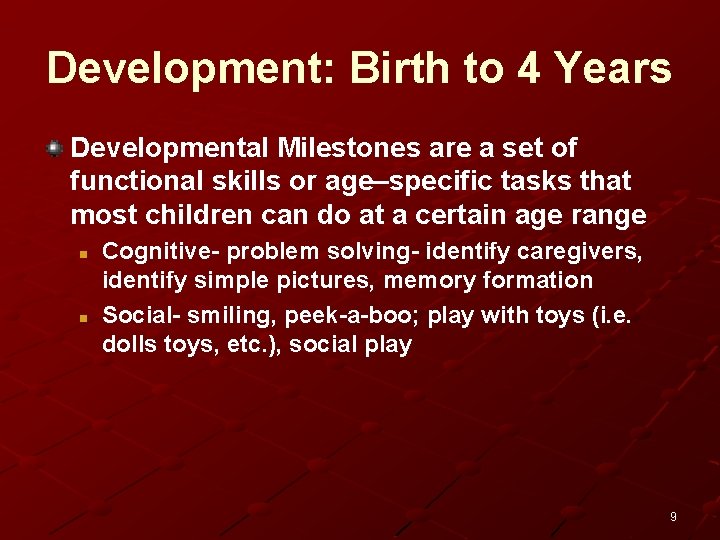 Development: Birth to 4 Years

Developmental Milestones are a set of functional skills or age–specific tasks that most children can do at a certain age range

Cognitive- problem solving- identify caregivers, identify simple pictures, memory formation

Social- smiling, peek-a-boo; play with toys (i.e. dolls toys, etc.), social play

9